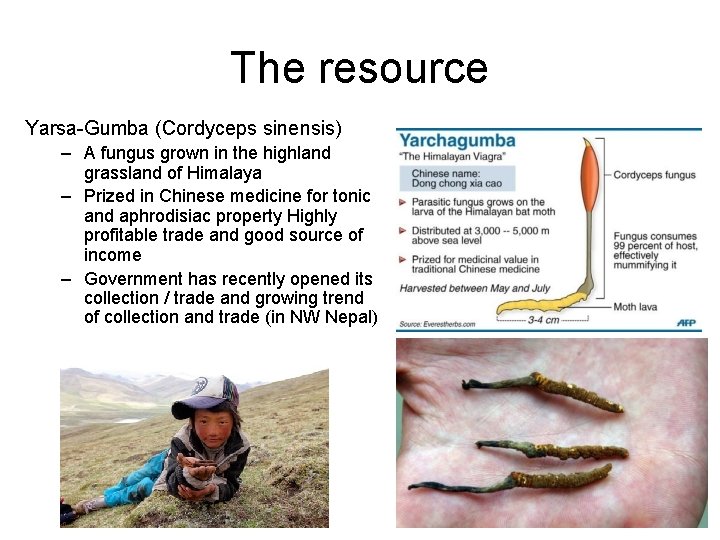 The resource

Yarsa-Gumba (Cordyceps sinensis)

– A fungus grown in the highland grassland of Himalaya
– Prized in Chinese medicine for tonic and aphrodisiac property Highly profitable trade and good source of income
– Government has recently opened its collection / trade and growing trend of collection and trade (in NW Nepal)

Yarchagumba
"The Himalayan Viagra"

Chinese name:
Dong chong xia cao

Parasitic fungus grows on the larva of the Himalayan bat moth

Distributed at 3,000 -- 5,000 m above sea level

Prized for medicinal value in traditional Chinese medicine

Harvested between May and July

Cordyceps fungus

Fungus consumes 99 percent of host, effectively mummifying it

Moth lava

3-4 cm

Source: Everestherbs.com

AFP